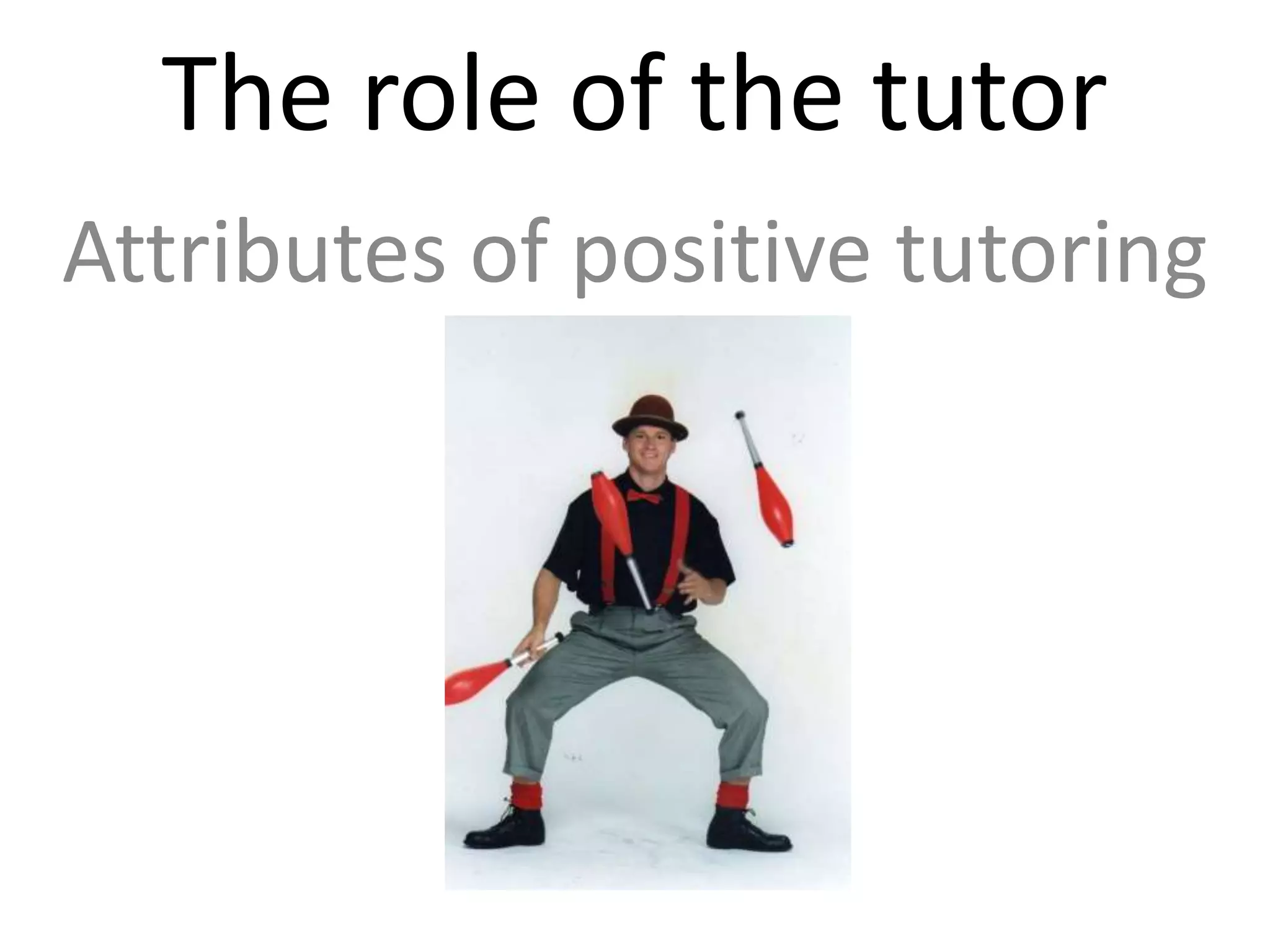 The role of the tutor

Attributes of positive tutoring